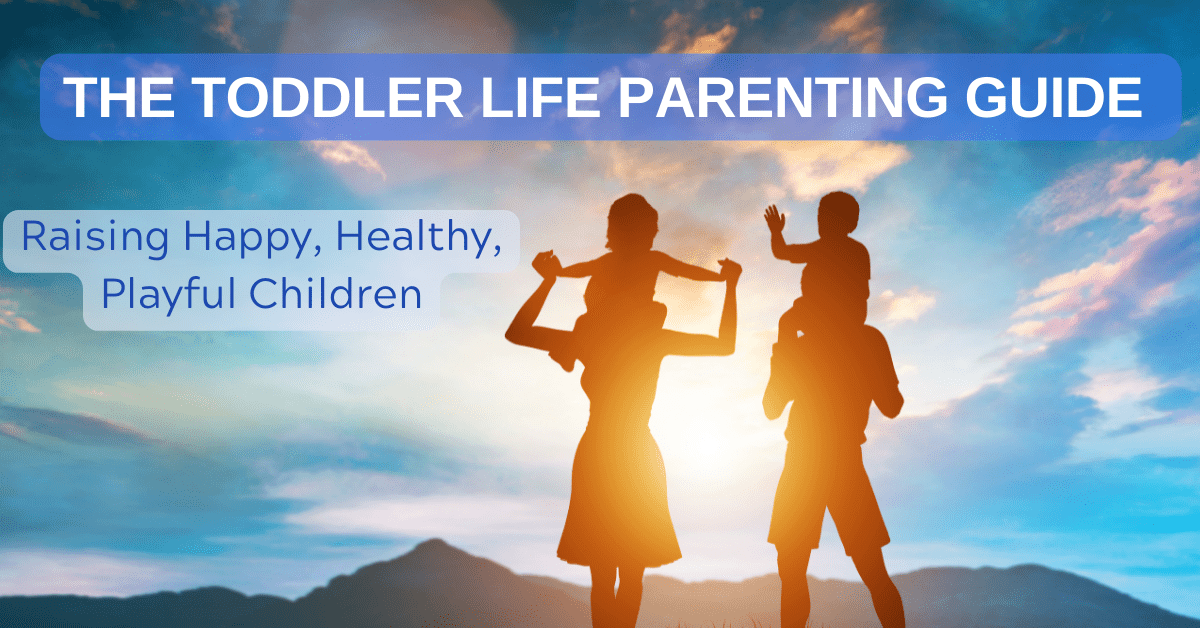 THE TODDLER LIFE PARENTING GUIDE

Raising Happy, Healthy, Playful Children